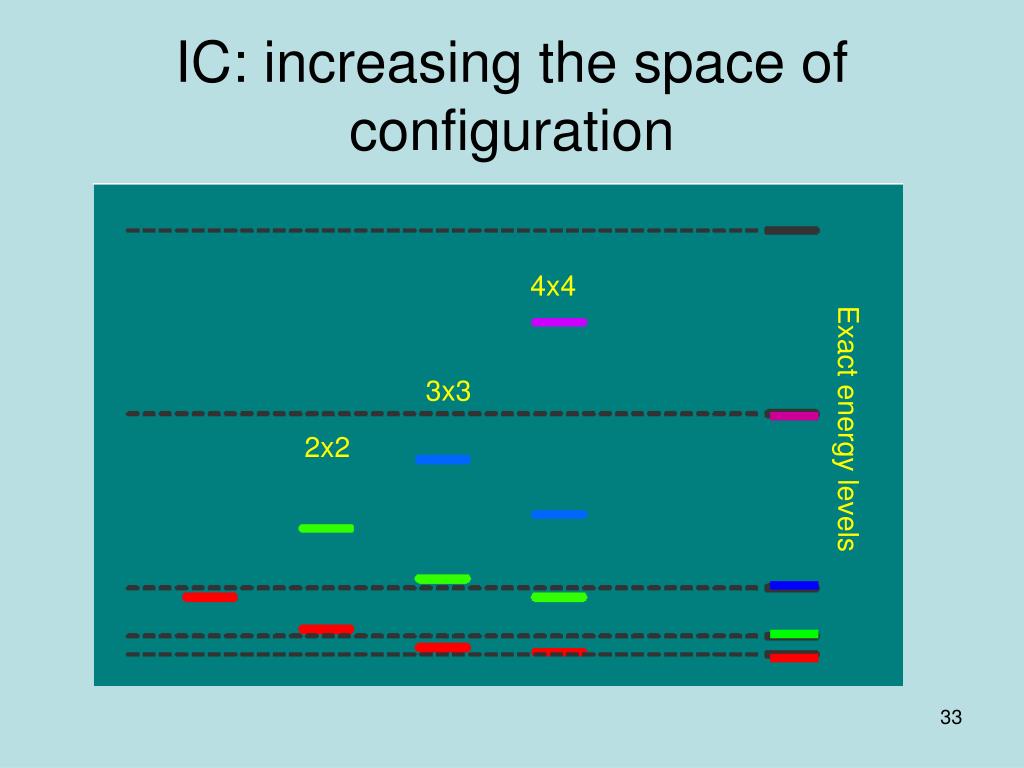 IC: increasing the space of configuration

4x4

3x3

2x2

Exact energy levels

33